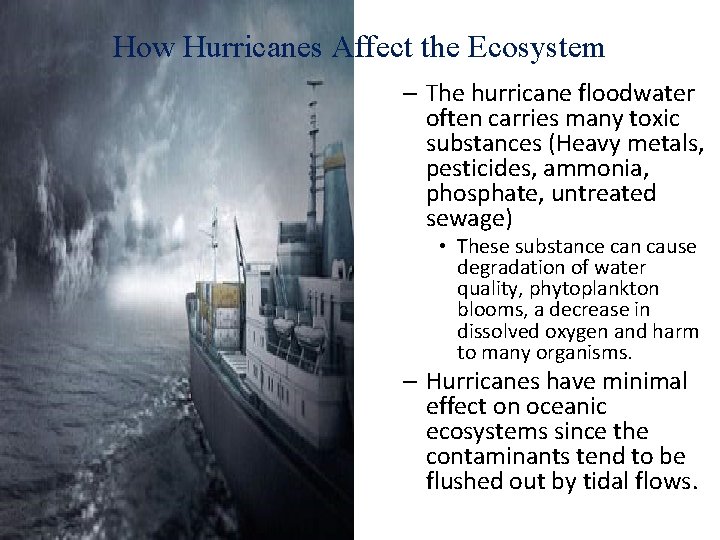 How Hurricanes Affect the Ecosystem

– The hurricane floodwater often carries many toxic substances (Heavy metals, pesticides, ammonia, phosphate, untreated sewage)

• These substance can cause degradation of water quality, phytoplankton blooms, a decrease in dissolved oxygen and harm to many organisms.

– Hurricanes have minimal effect on oceanic ecosystems since the contaminants tend to be flushed out by tidal flows.